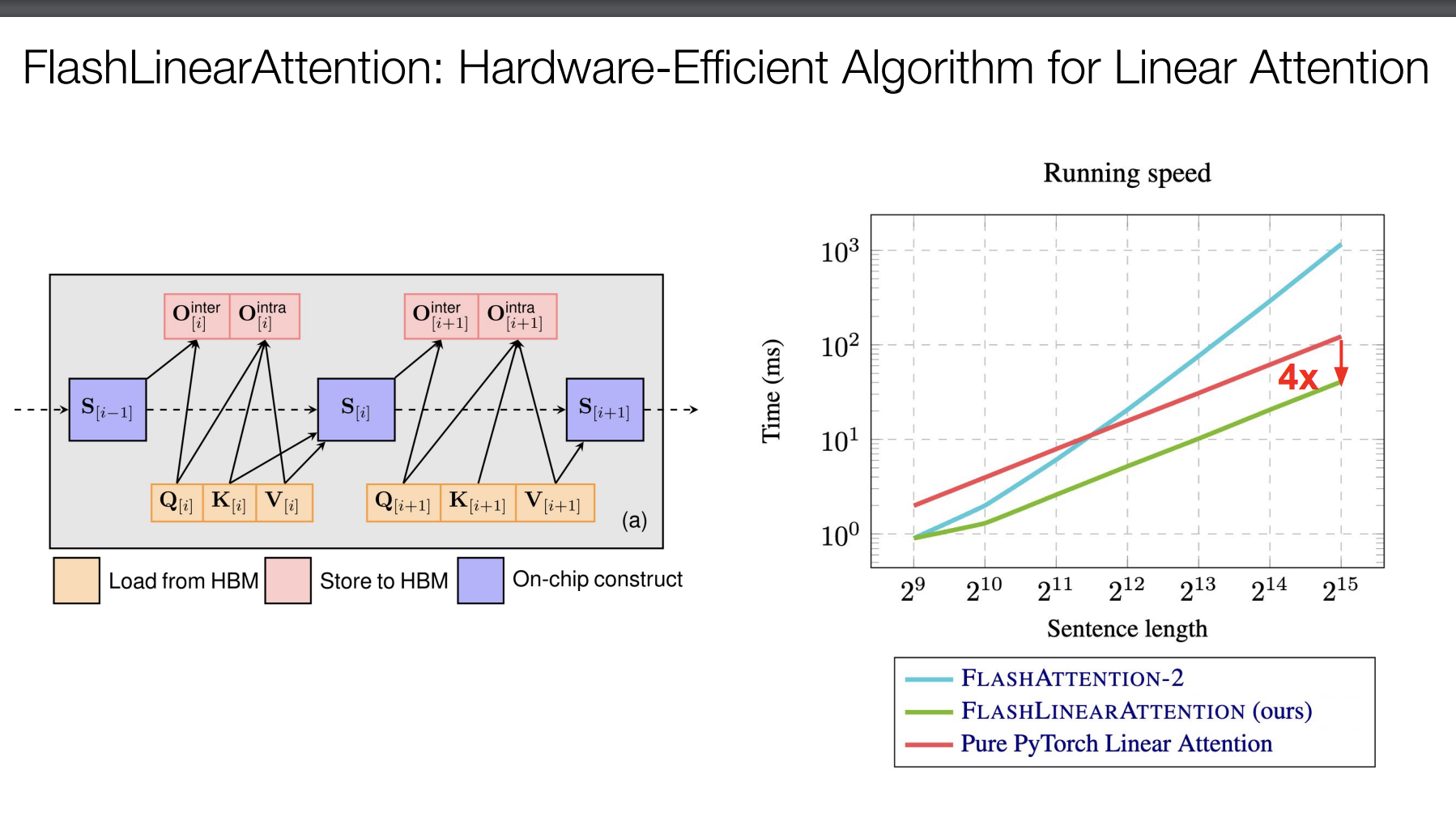 FlashLinearAttention: Hardware-Efficient Algorithm for Linear Attention

$\mathbf{O}^{\text{inter}}_{[i]}$ $\mathbf{O}^{\text{intra}}_{[i]}$ $\mathbf{O}^{\text{inter}}_{[i+1]}$ $\mathbf{O}^{\text{intra}}_{[i+1]}$

$\mathbf{S}_{[i-1]}$ $\mathbf{S}_{[i]}$ $\mathbf{S}_{[i+1]}$

$\mathbf{Q}_{[i]}$ $\mathbf{K}_{[i]}$ $\mathbf{V}_{[i]}$ $\mathbf{Q}_{[i+1]}$ $\mathbf{K}_{[i+1]}$ $\mathbf{V}_{[i+1]}$

(a)

Load from HBM Store to HBM On-chip construct

Running speed

Time (ms)

$10^3$
$10^2$
$10^1$
$10^0$

4x

$2^9$ $2^{10}$ $2^{11}$ $2^{12}$ $2^{13}$ $2^{14}$ $2^{15}$

Sentence length

FLASHATTENTION-2
FLASHLINEARATTENTION (ours)
Pure PyTorch Linear Attention